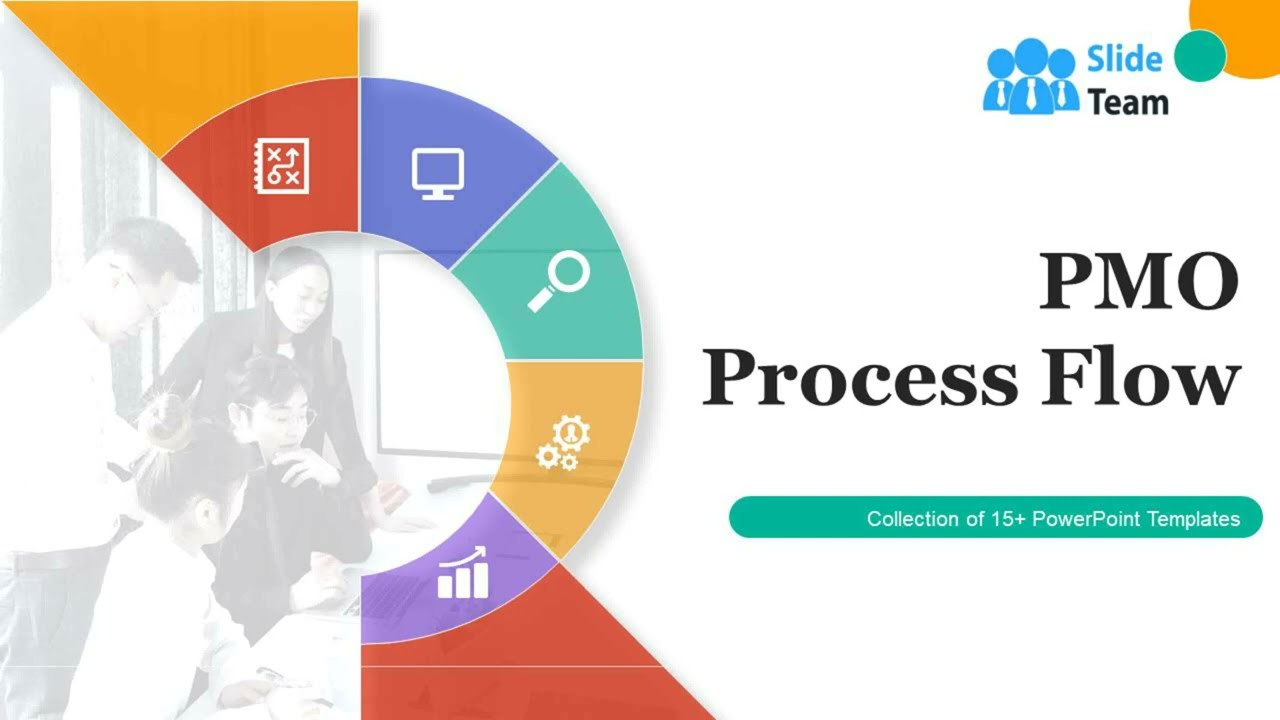 Slide Team

PMO Process Flow

Collection of 15+ PowerPoint Templates